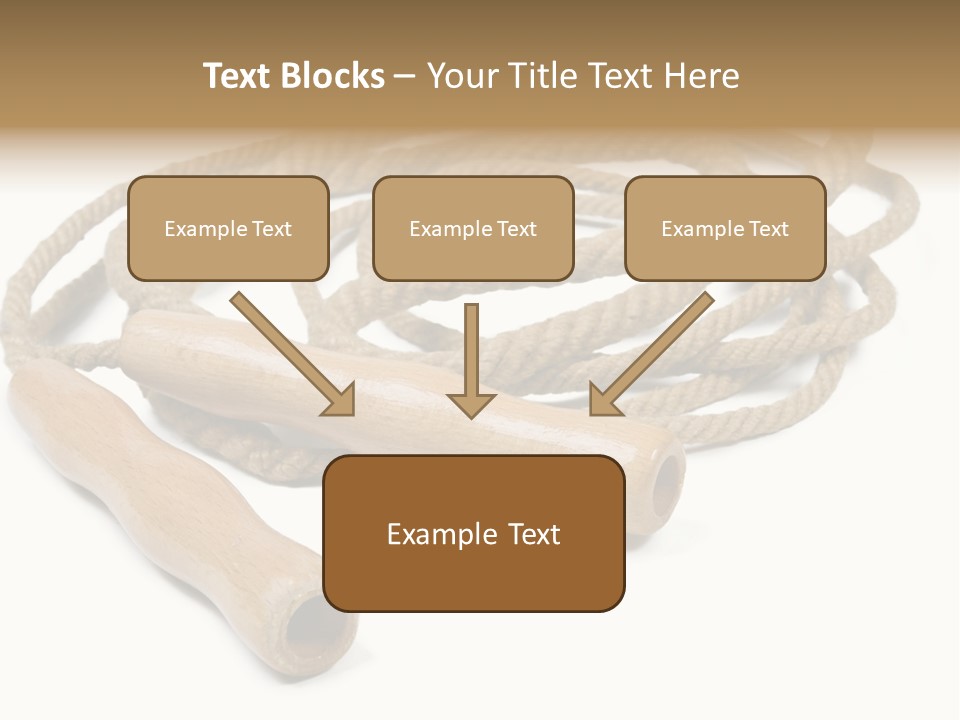 Text Blocks – Your Title Text Here

Example Text

Example Text

Example Text

Example Text